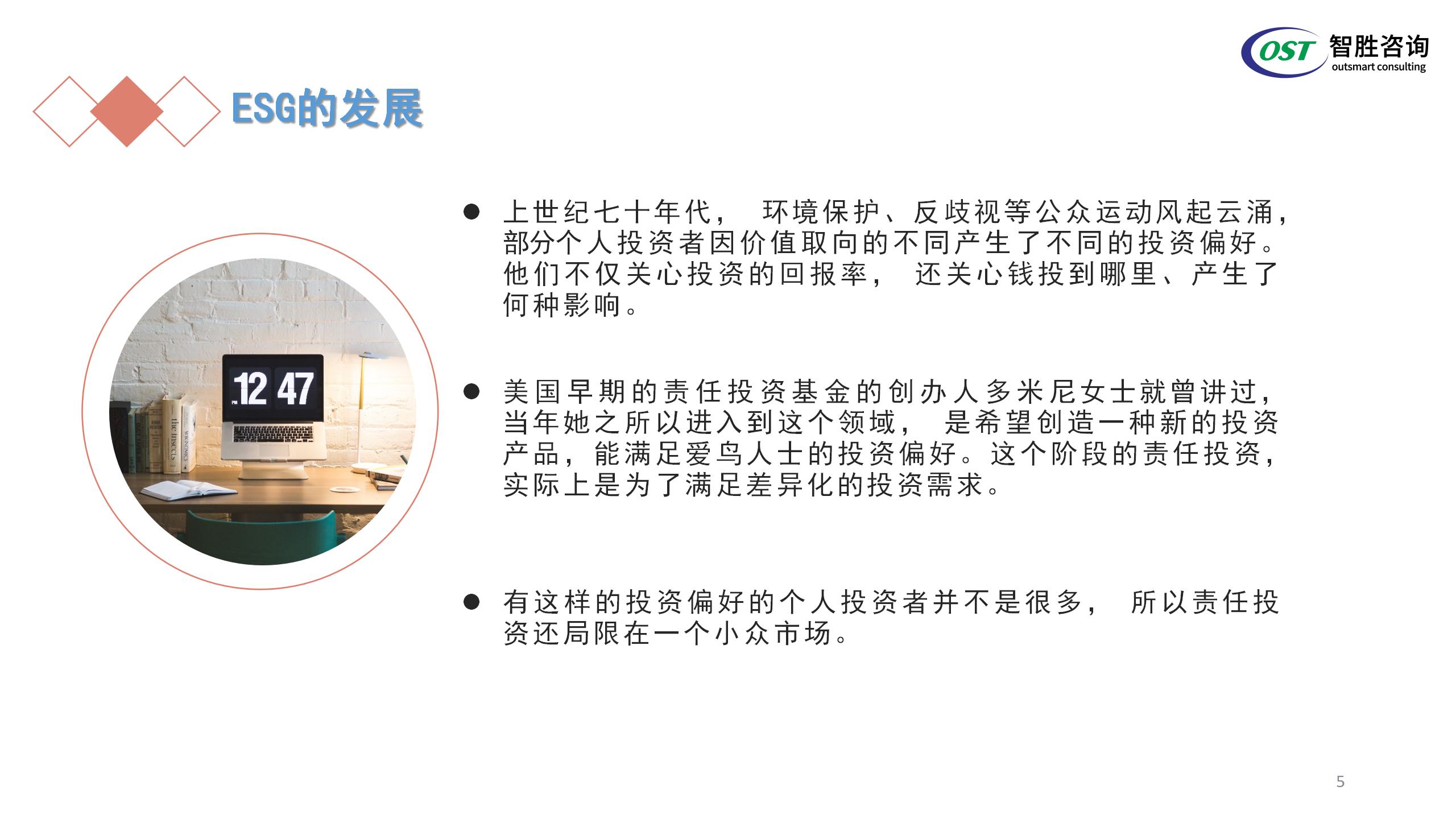 OST 智胜咨询
outsmart consulting

ESG的发展

12 47

the insects

● 上世纪七十年代， 环境保护、反歧视等公众运动风起云涌，部分个人投资者因价值取向的不同产生了不同的投资偏好。他们不仅关心投资的回报率， 还关心钱投到哪里、产生了何种影响。

● 美国早期的责任投资基金的创办人多米尼女士就曾讲过，当年她之所以进入到这个领域， 是希望创造一种新的投资产品，能满足爱鸟人士的投资偏好。这个阶段的责任投资，实际上是为了满足差异化的投资需求。

● 有这样的投资偏好的个人投资者并不是很多， 所以责任投资还局限在一个小众市场。

5